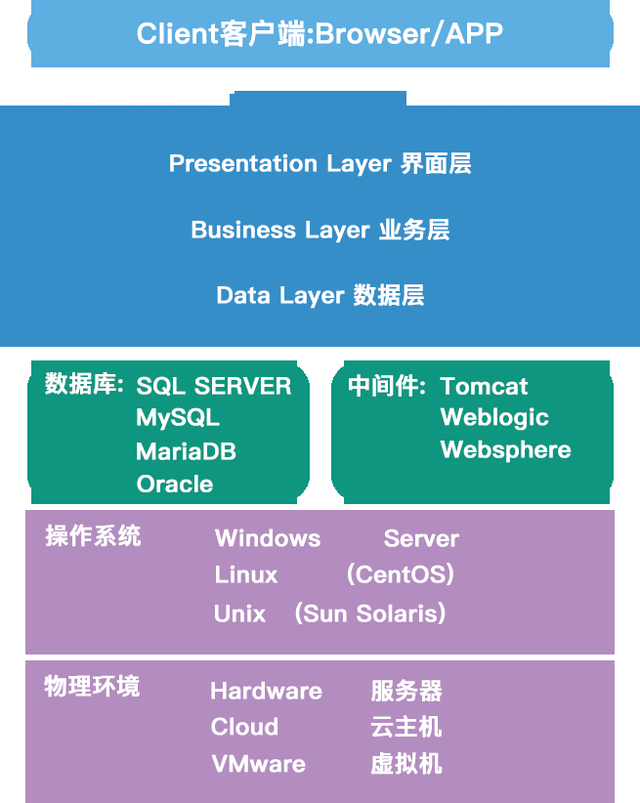 Client客户端:Browser/APP

Presentation Layer 界面层

Business Layer 业务层

Data Layer 数据层

数据库: SQL SERVER
MySQL
MariaDB
Oracle

中间件: Tomcat
Weblogic
Websphere

操作系统
Windows Server
Linux （CentOS）
Unix （Sun Solaris）

物理环境
Hardware 服务器
Cloud 云主机
VMware 虚拟机